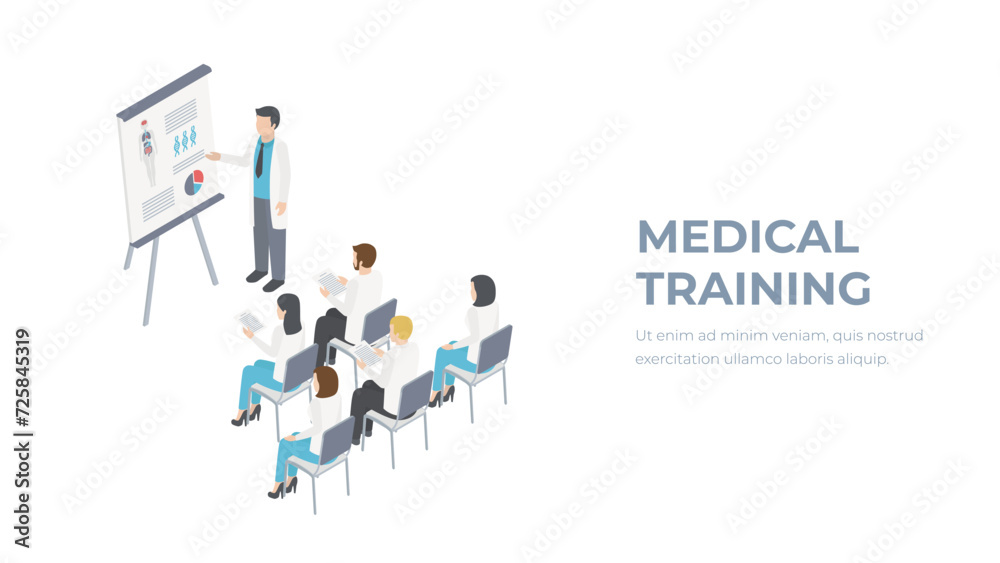 MEDICAL TRAINING

Ut enim ad minim veniam, quis nostrud exercitation ullamco laboris aliquip.

Adobe Stock | #725845319